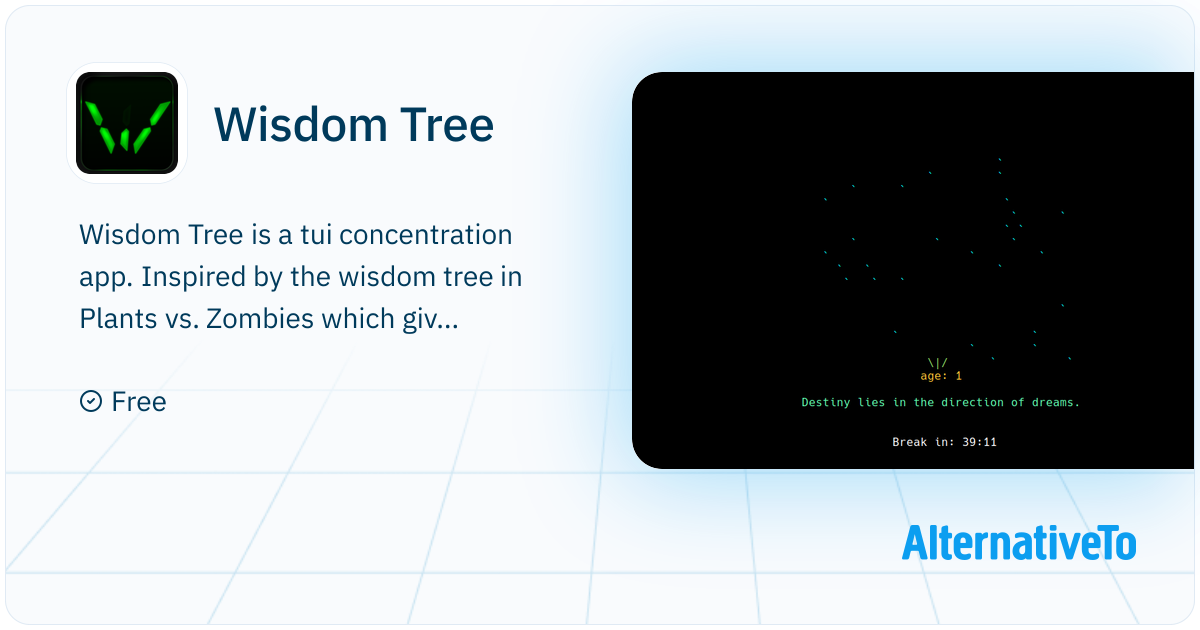 Wisdom Tree

Wisdom Tree is a tui concentration app. Inspired by the wisdom tree in Plants vs. Zombies which giv...

Free

\|/
age: 1

Destiny lies in the direction of dreams.

Break in: 39:11

AlternativeTo